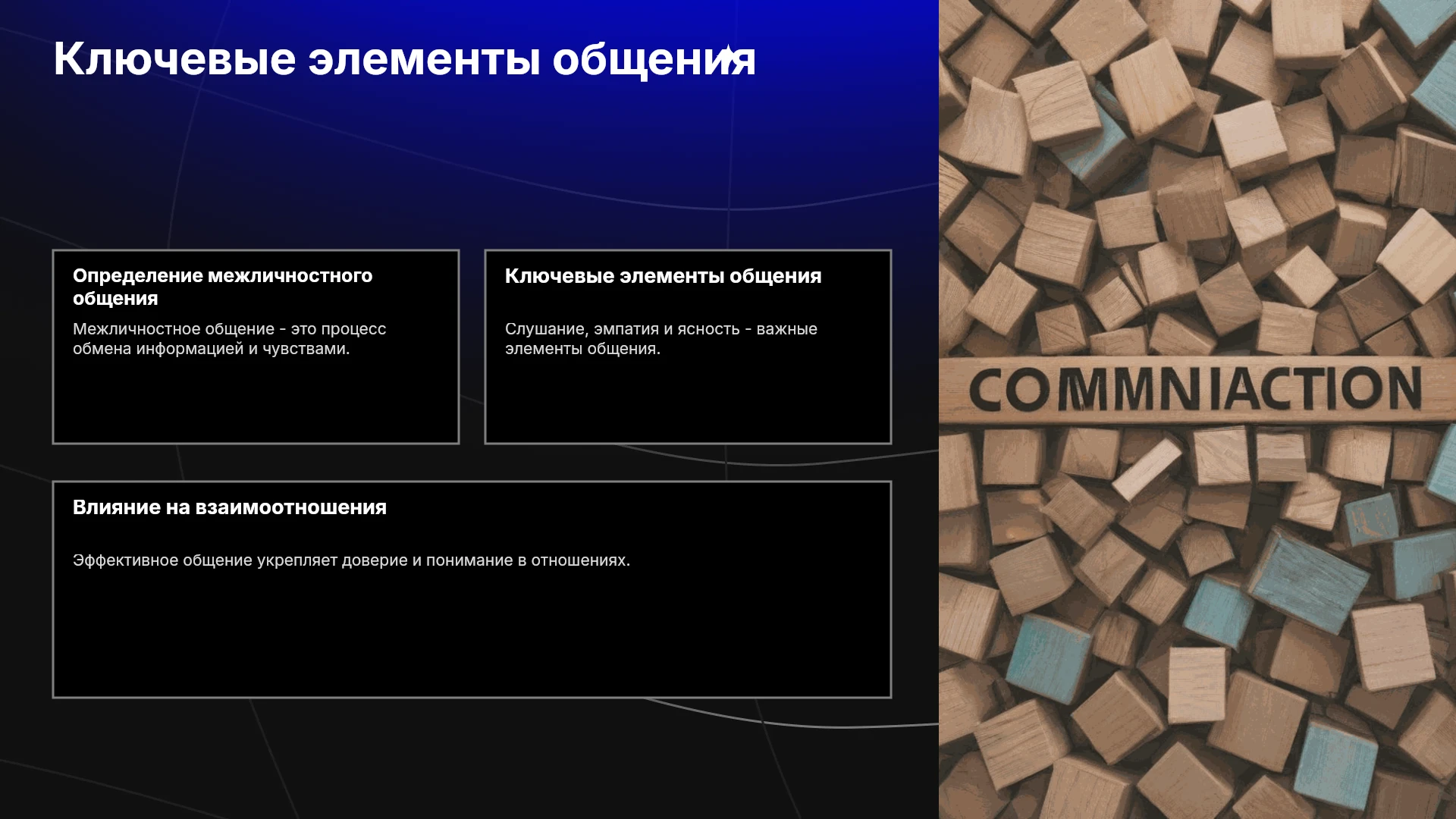 Ключевые элементы общения

Определение межличностного общения

Межличностное общение - это процесс обмена информацией и чувствами.

Ключевые элементы общения

Слушание, эмпатия и ясность - важные элементы общения.

Влияние на взаимоотношения

Эффективное общение укрепляет доверие и понимание в отношениях.

COMMNIACTION